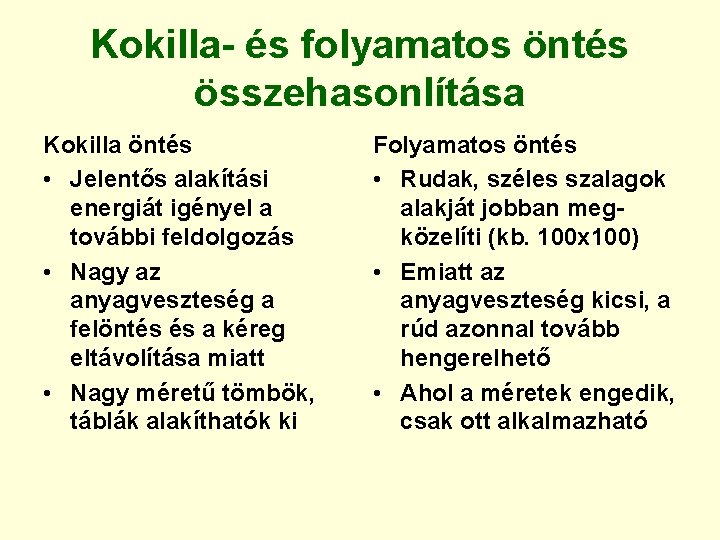 Kokilla- és folyamatos öntés összehasonlítása

Kokilla öntés

• Jelentős alakítási energiát igényel a további feldolgozás
• Nagy az anyagveszteség a felöntés és a kéreg eltávolítása miatt
• Nagy méretű tömbök, táblák alakíthatók ki

Folyamatos öntés

• Rudak, széles szalagok alakját jobban megközelíti (kb. 100x100)
• Emiatt az anyagveszteség kicsi, a rúd azonnal tovább hengerelhető
• Ahol a méretek engedik, csak ott alkalmazható